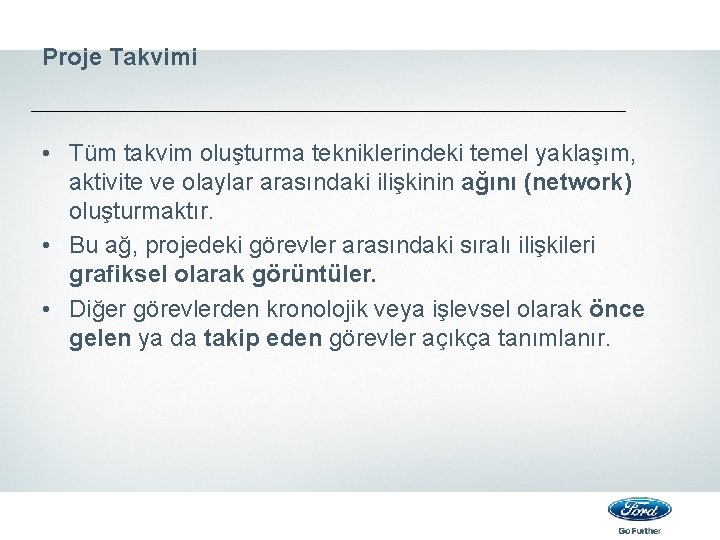 Proje Takvimi

• Tüm takvim oluşturma tekniklerindeki temel yaklaşım, aktivite ve olaylar arasındaki ilişkinin ağını (network) oluşturmaktır.
• Bu ağ, projedeki görevler arasındaki sıralı ilişkileri grafiksel olarak görüntüler.
• Diğer görevlerden kronolojik veya işlevsel olarak önce gelen ya da takip eden görevler açıkça tanımlanır.

Ford
Go Further